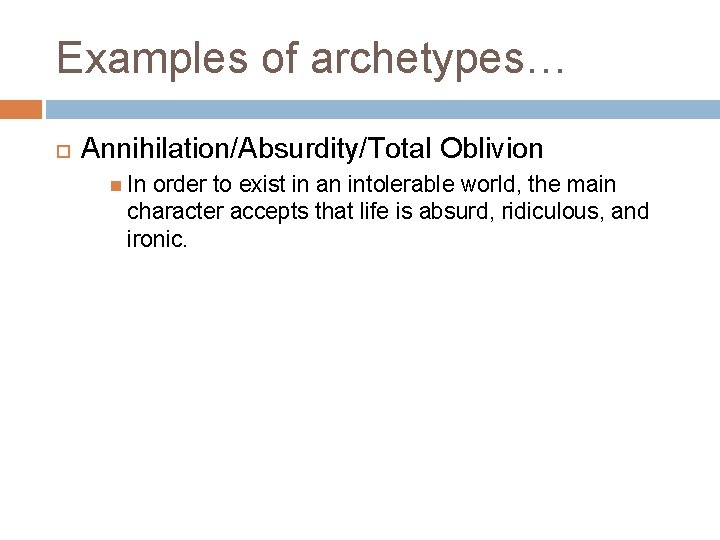 Examples of archetypes…

Annihilation/Absurdity/Total Oblivion

In order to exist in an intolerable world, the main character accepts that life is absurd, ridiculous, and ironic.